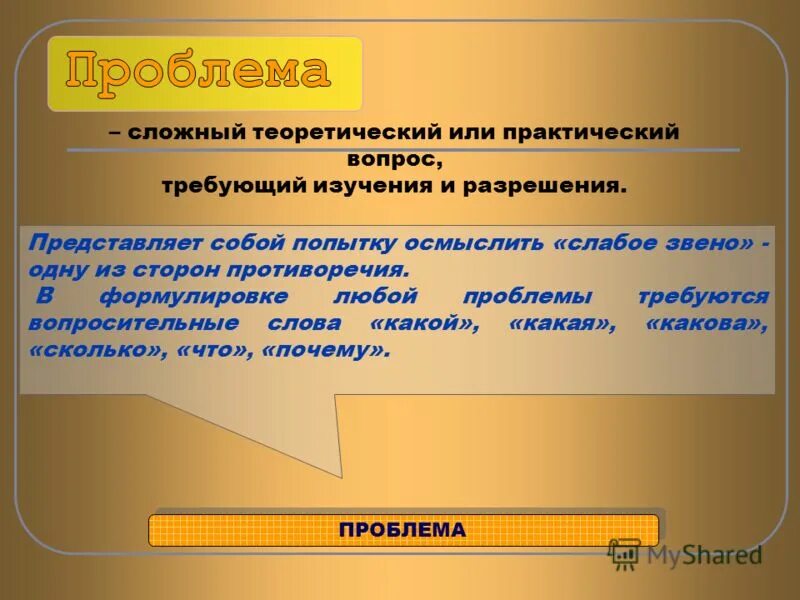 Проблема

– сложный теоретический или практический вопрос, требующий изучения и разрешения.

Представляет собой попытку осмыслить «слабое звено» - одну из сторон противоречия.

В формулировке любой проблемы требуются вопросительные слова «какой», «какая», «какова», «сколько», «что», «почему».

ПРОБЛЕМА

MyShared